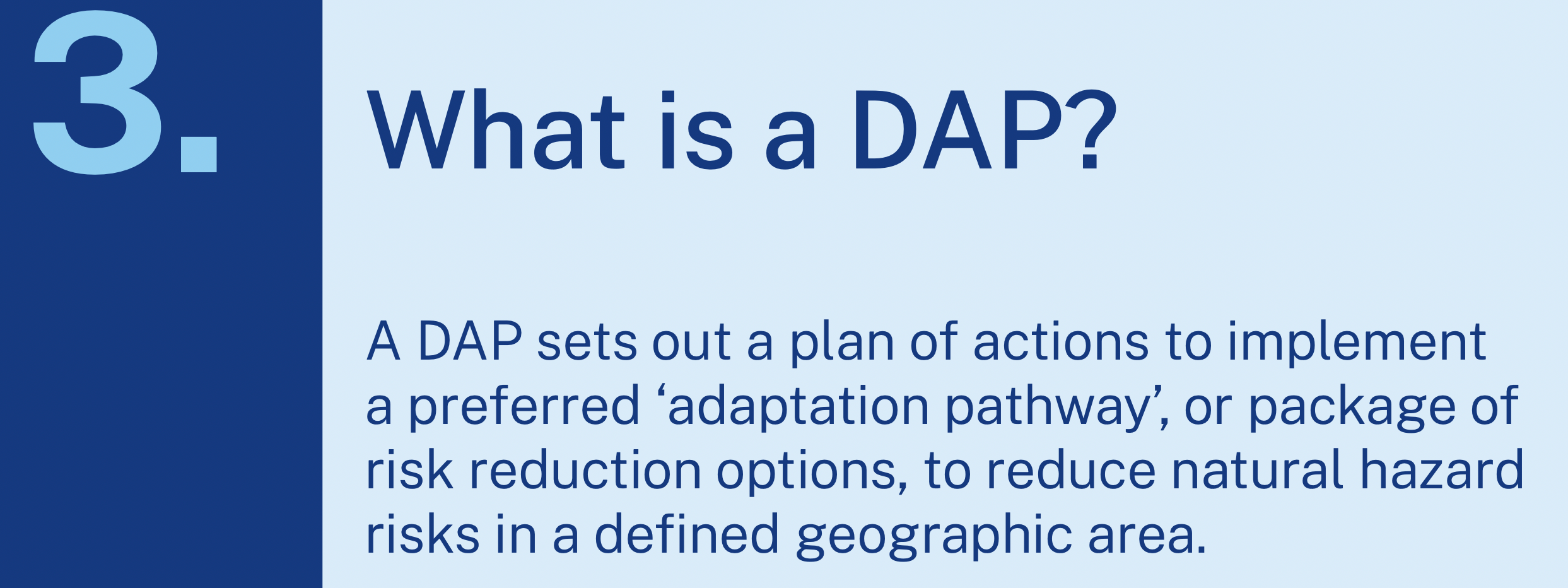 3.

What is a DAP?

A DAP sets out a plan of actions to implement a preferred ‘adaptation pathway’, or package of risk reduction options, to reduce natural hazard risks in a defined geographic area.